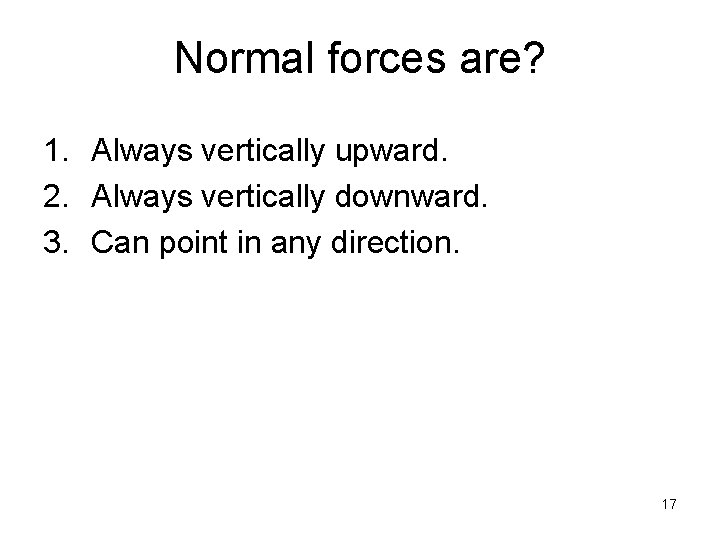 Normal forces are?

1. Always vertically upward.
2. Always vertically downward.
3. Can point in any direction.

17